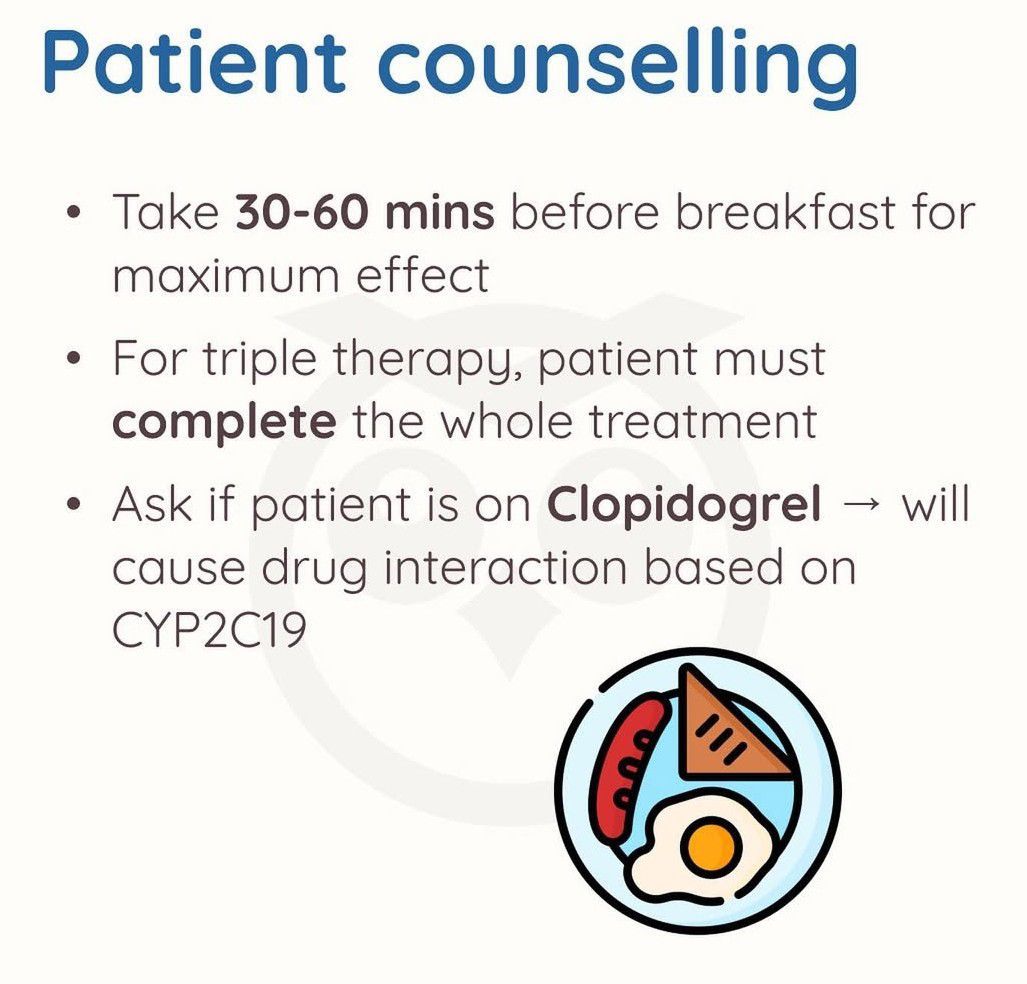 Patient counselling

• Take 30-60 mins before breakfast for maximum effect

• For triple therapy, patient must complete the whole treatment

• Ask if patient is on Clopidogrel → will cause drug interaction based on CYP2C19